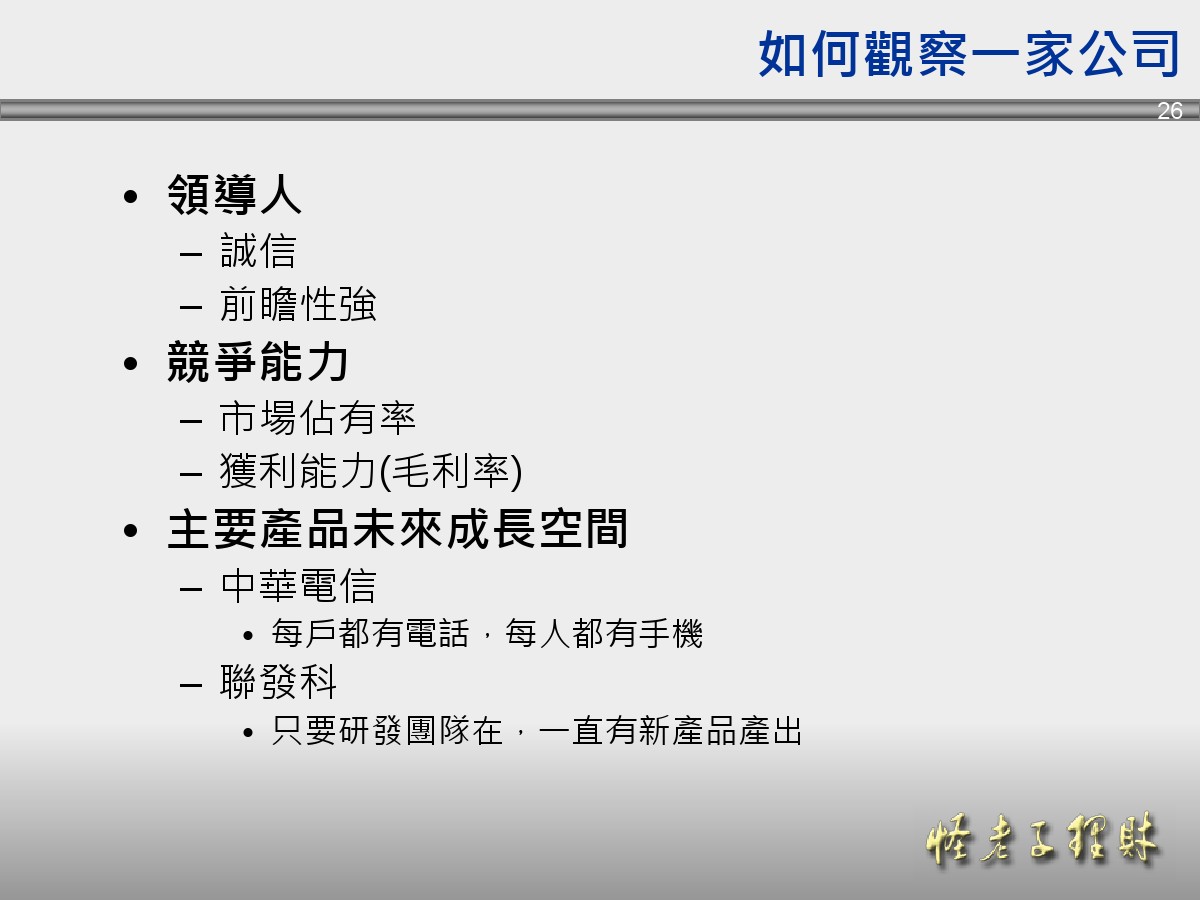 如何觀察一家公司

26

• 領導人
– 誠信
– 前瞻性強
• 競爭能力
– 市場佔有率
– 獲利能力(毛利率)
• 主要產品未來成長空間
– 中華電信
• 每戶都有電話，每人都有手機
– 聯發科
• 只要研發團隊在，一直有新產品產出

怪老子理財